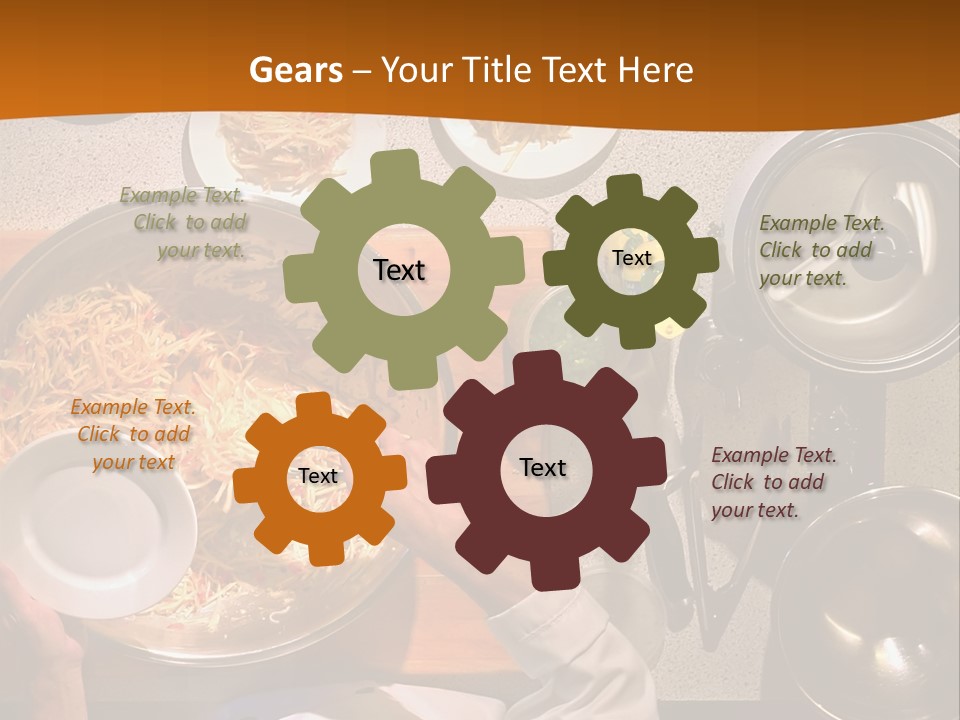 Gears – Your Title Text Here

Example Text. Click to add your text.

Text

Text

Example Text. Click to add your text.

Example Text. Click to add your text

Text

Text

Example Text. Click to add your text.